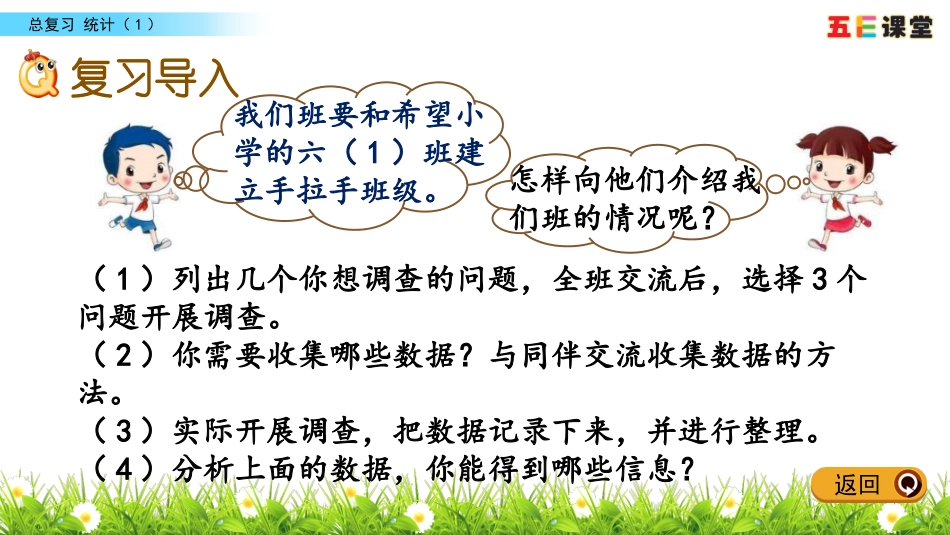 总复习 统计（1）

五E课堂

复习导入

我们班要和希望小学的六（1）班建立手拉手班级。

怎样向他们介绍我们班的情况呢？

（1）列出几个你想调查的问题，全班交流后，选择3个问题开展调查。
（2）你需要收集哪些数据？与同伴交流收集数据的方法。
（3）实际开展调查，把数据记录下来，并进行整理。
（4）分析上面的数据，你能得到哪些信息？

返回